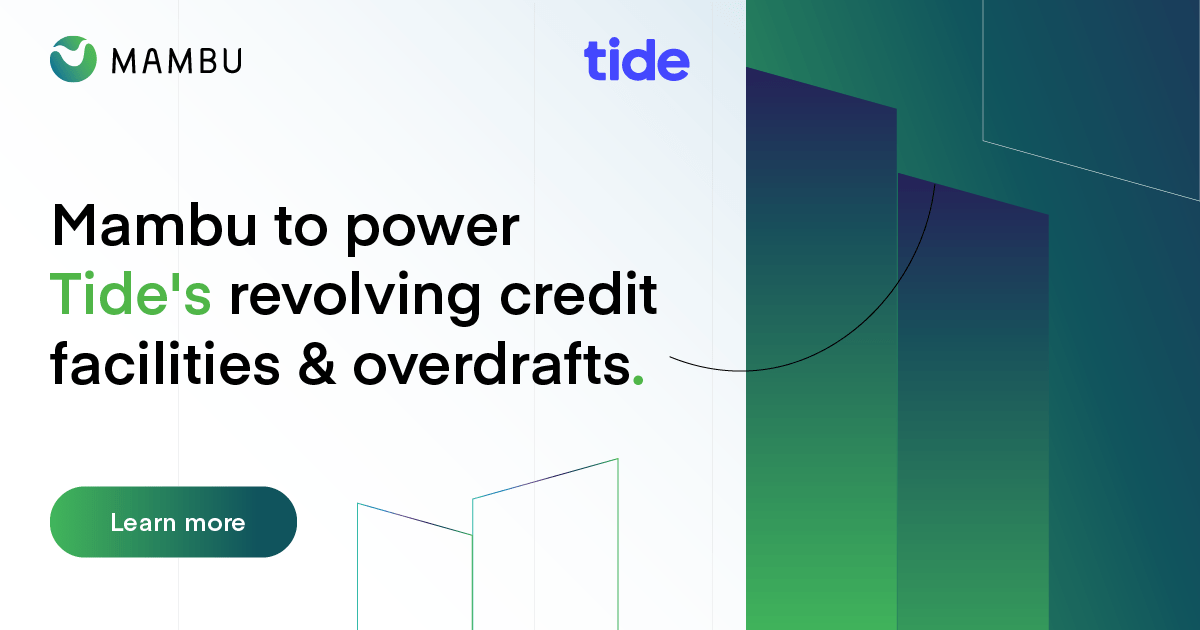 MAMBU

tide

Mambu to power Tide's revolving credit facilities & overdrafts.

Learn more